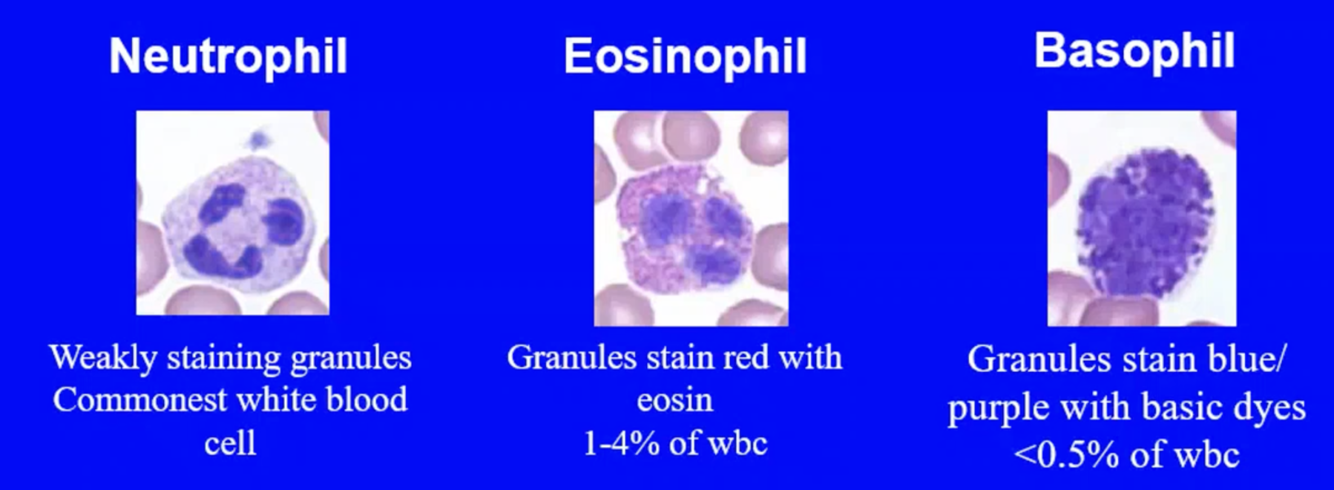 Neutrophil

Weakly staining granules
Commonest white blood cell

Eosinophil

Granules stain red with eosin
1-4% of wbc

Basophil

Granules stain blue/ purple with basic dyes
<0.5% of wbc